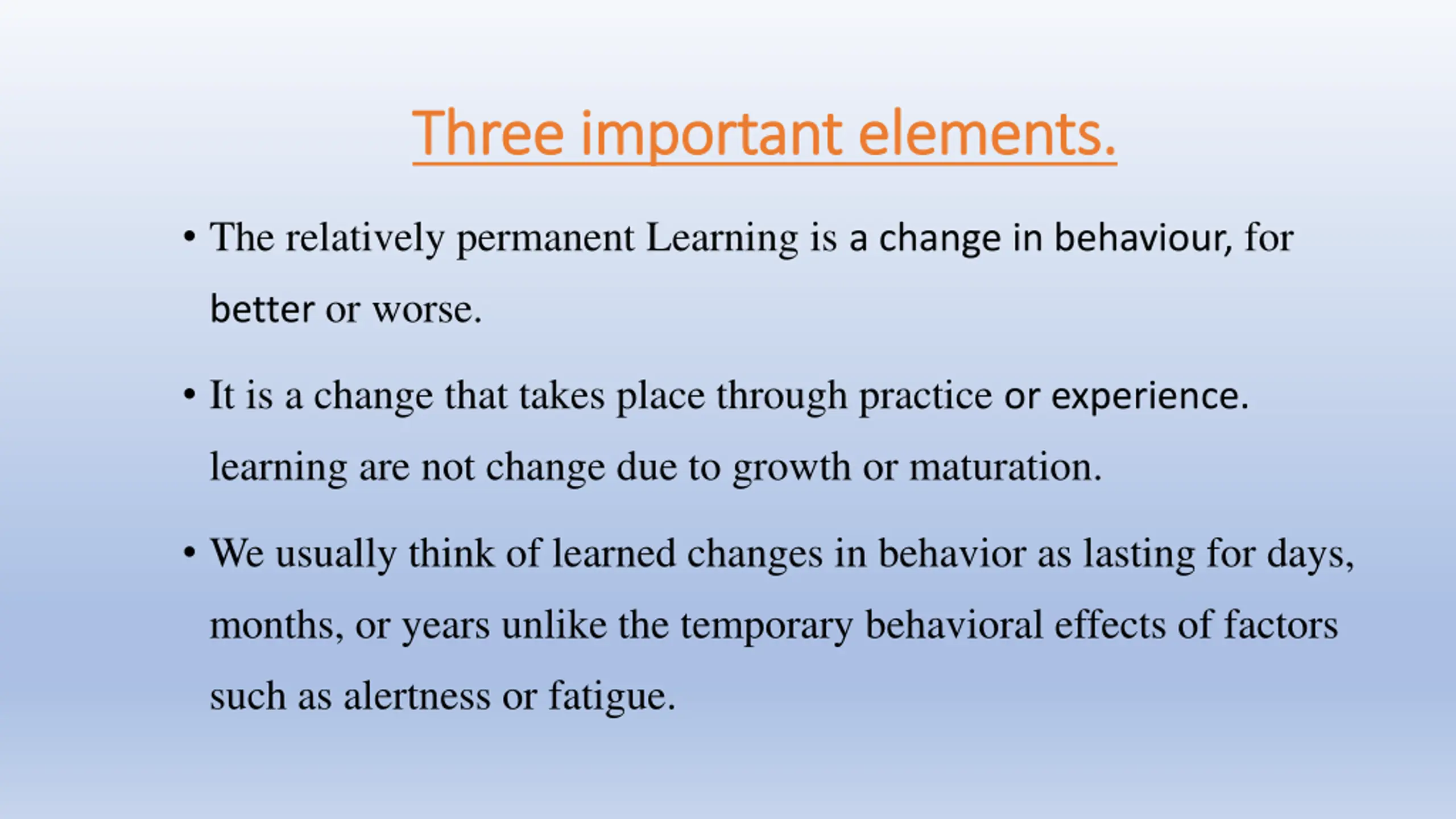 Three important elements.

• The relatively permanent Learning is a change in behaviour, for better or worse.

• It is a change that takes place through practice or experience. learning are not change due to growth or maturation.

• We usually think of learned changes in behavior as lasting for days, months, or years unlike the temporary behavioral effects of factors such as alertness or fatigue.